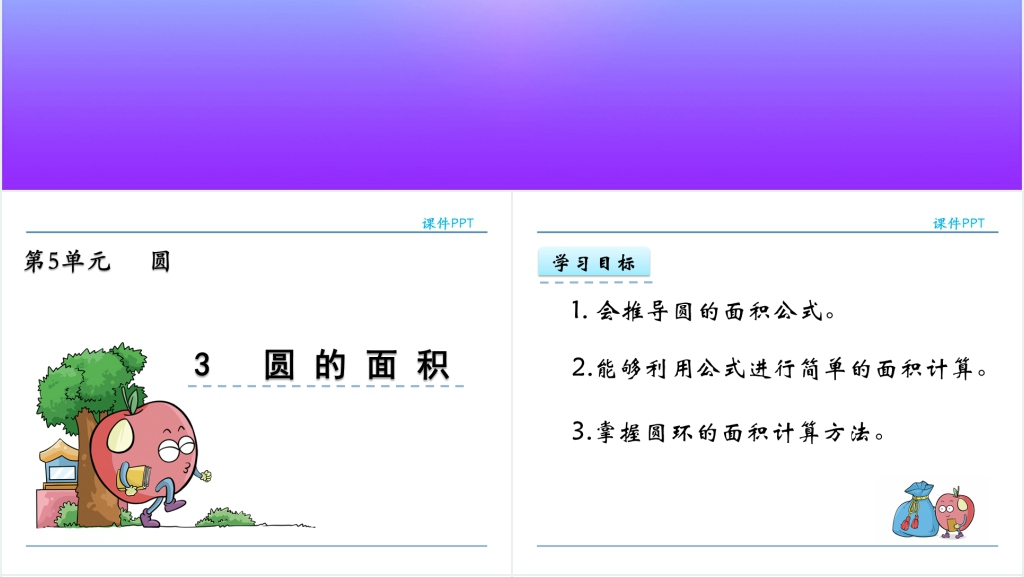 课件PPT

第5单元　圆

3　圆的面积

课件PPT

学习目标

1. 会推导圆的面积公式。

2.能够利用公式进行简单的面积计算。

3.掌握圆环的面积计算方法。